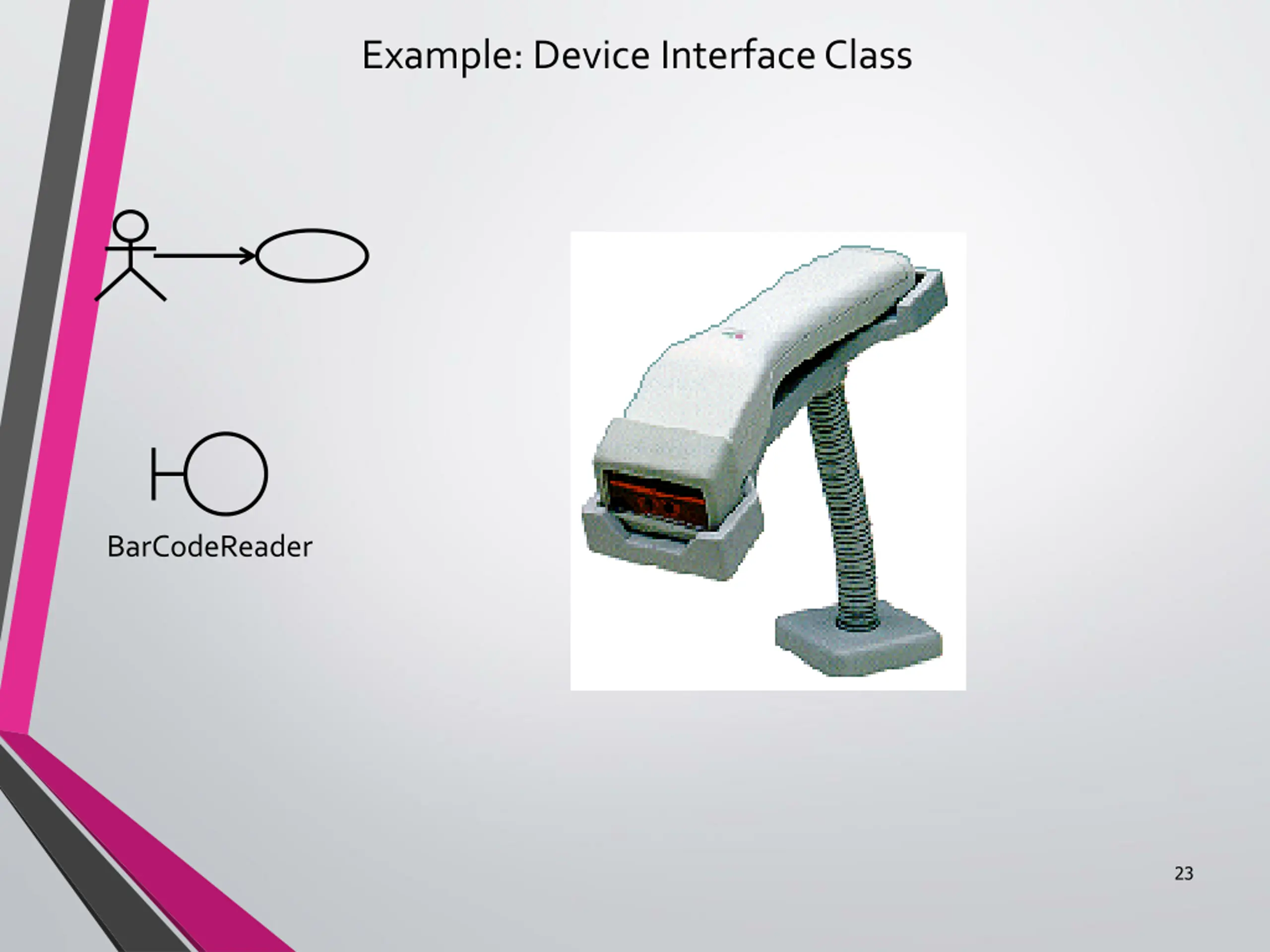 Example: Device Interface Class

BarCodeReader

23